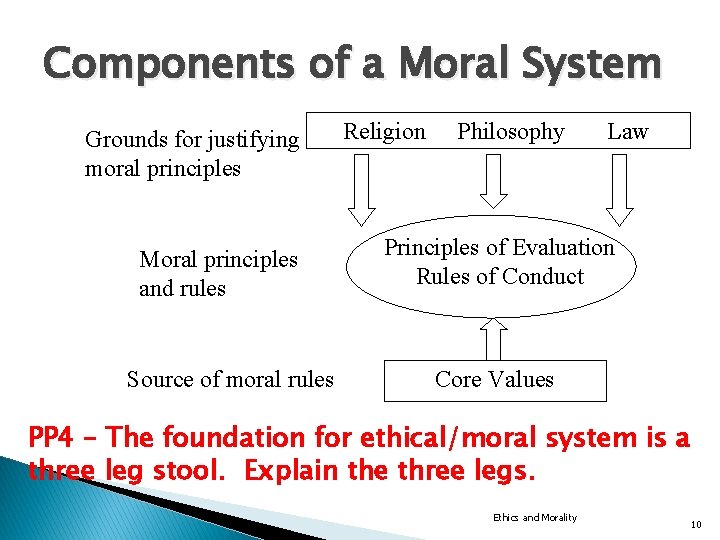 Components of a Moral System

Grounds for justifying moral principles

Religion Philosophy Law

Moral principles and rules

Principles of Evaluation
Rules of Conduct

Source of moral rules

Core Values

PP4 – The foundation for ethical/moral system is a three leg stool. Explain the three legs.

Ethics and Morality

10